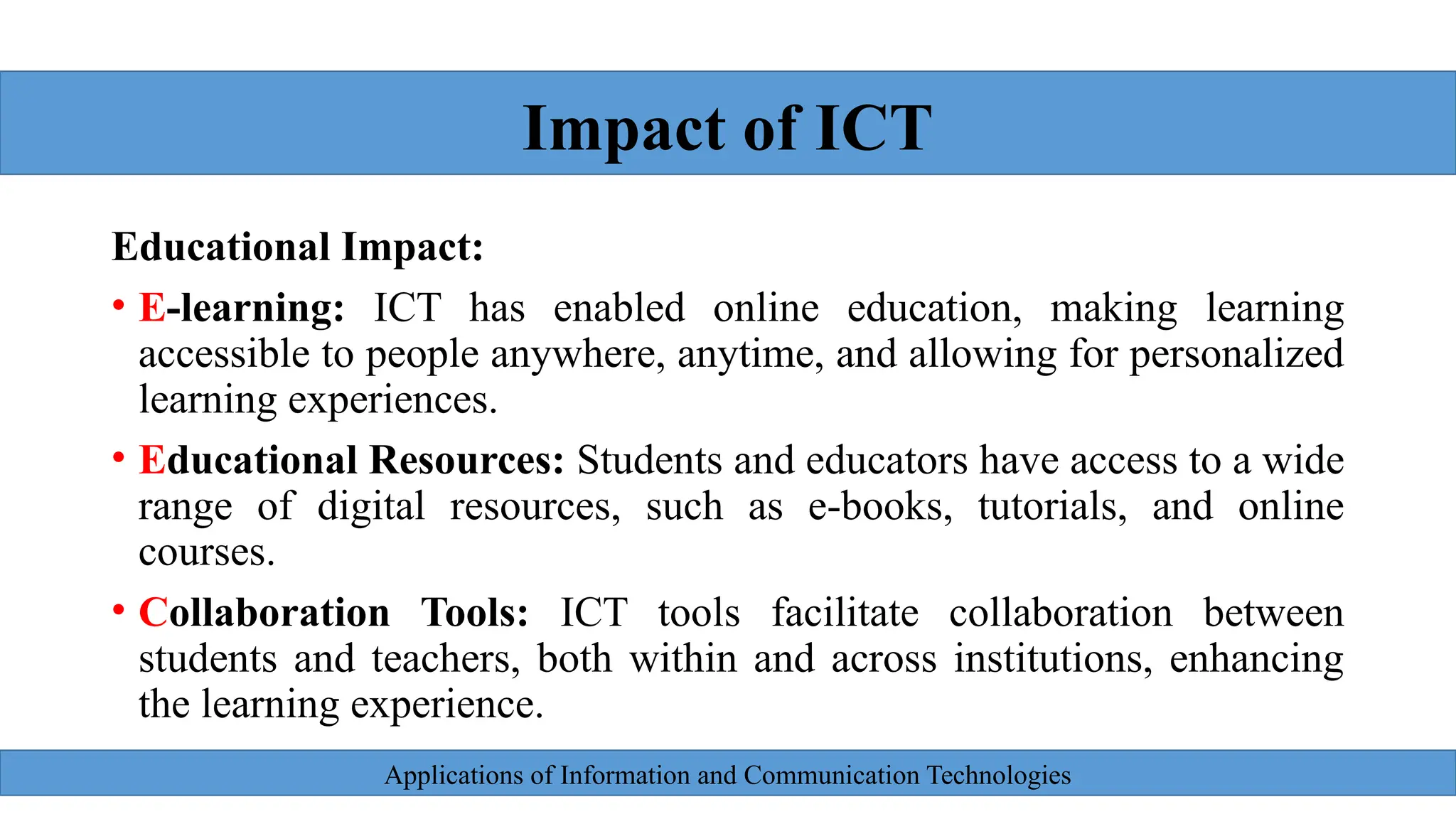 Impact of ICT

Educational Impact:

• E-learning: ICT has enabled online education, making learning accessible to people anywhere, anytime, and allowing for personalized learning experiences.

• Educational Resources: Students and educators have access to a wide range of digital resources, such as e-books, tutorials, and online courses.

• Collaboration Tools: ICT tools facilitate collaboration between students and teachers, both within and across institutions, enhancing the learning experience.

Applications of Information and Communication Technologies